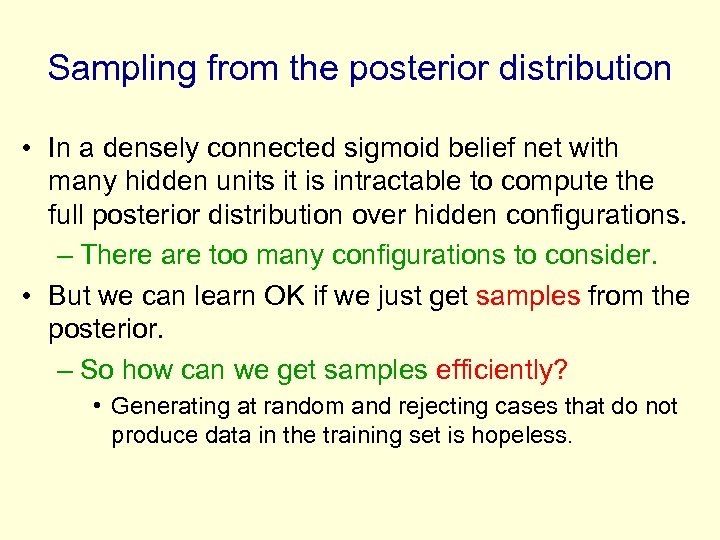 Sampling from the posterior distribution

• In a densely connected sigmoid belief net with many hidden units it is intractable to compute the full posterior distribution over hidden configurations.

– There are too many configurations to consider.

• But we can learn OK if we just get samples from the posterior.

– So how can we get samples efficiently?

• Generating at random and rejecting cases that do not produce data in the training set is hopeless.